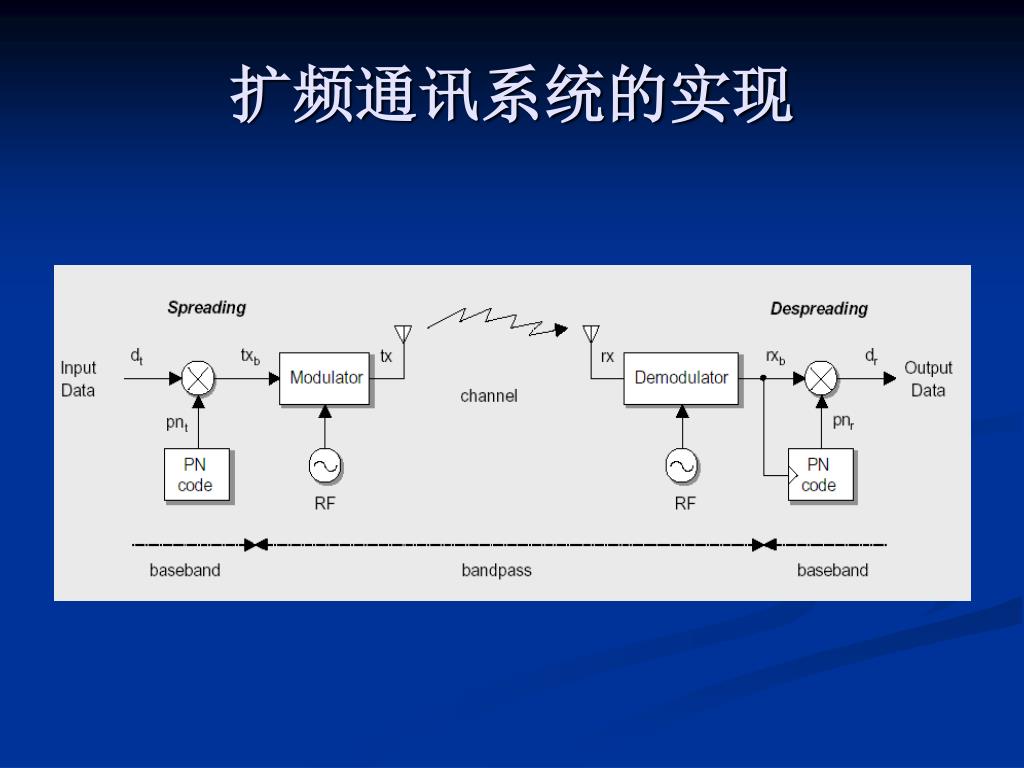 扩频通讯系统的实现

Spreading

Despreading

Input Data

$d_t$

$tx_b$

Modulator

tx

channel

rx

Demodulator

$rx_b$

$d_r$

Output Data

$pn_t$

PN code

RF

RF

$pn_r$

PN code

baseband

bandpass

baseband